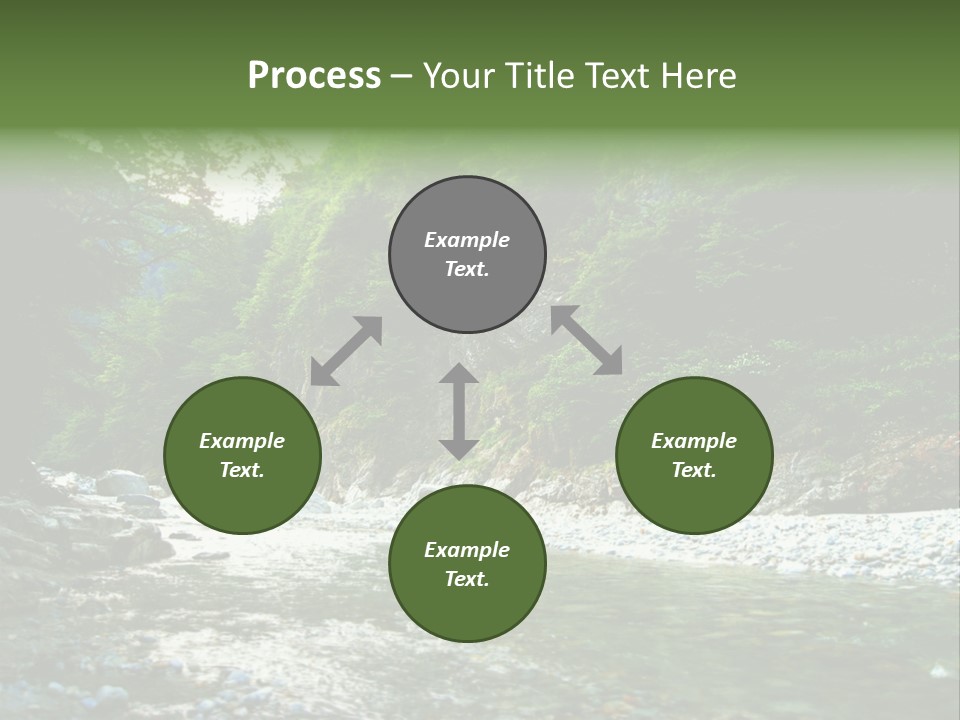 Process – Your Title Text Here

Example Text.

Example Text.

Example Text.

Example Text.